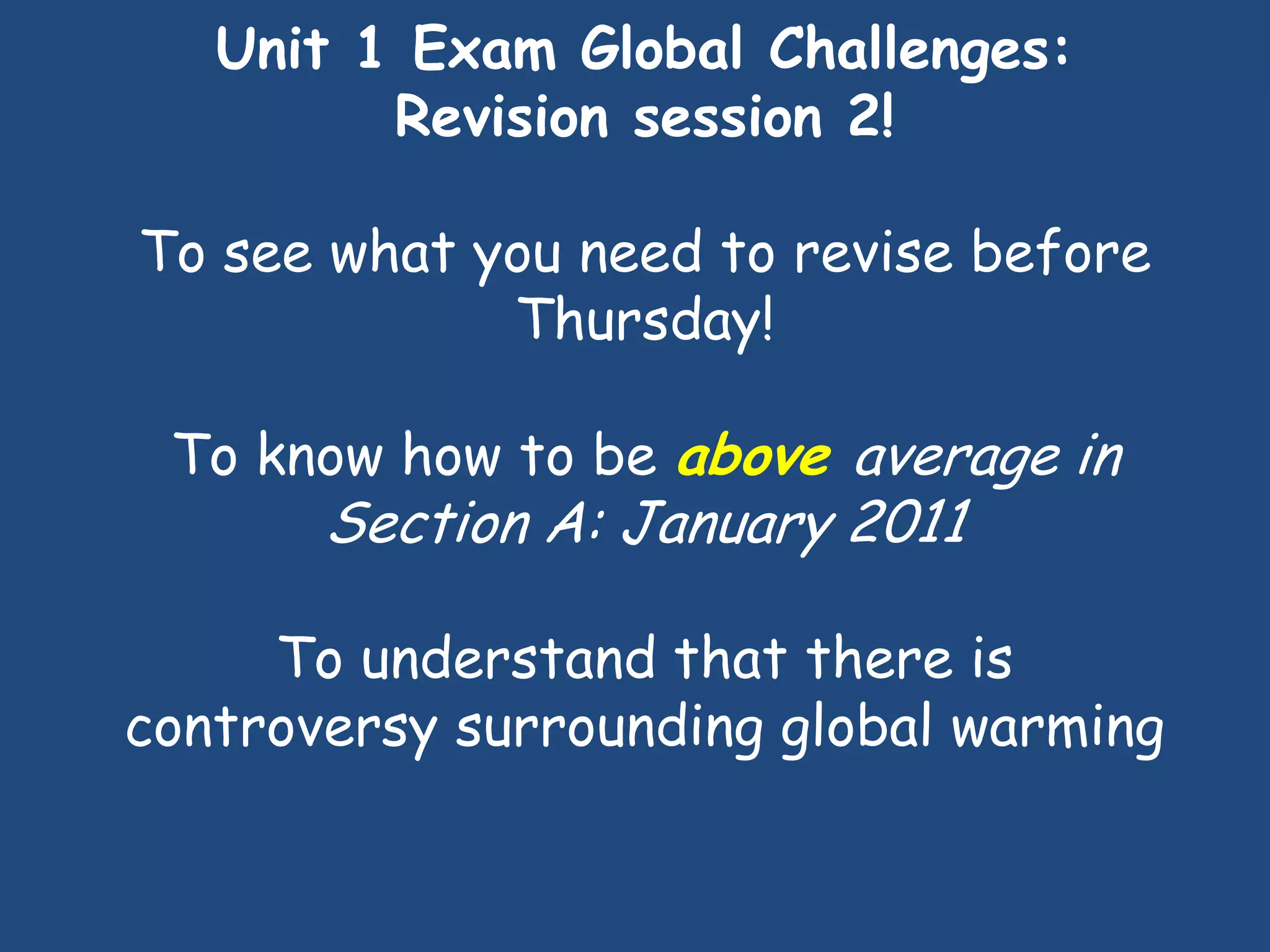 Unit 1 Exam Global Challenges:
Revision session 2!

To see what you need to revise before Thursday!

To know how to be above average in Section A: January 2011

To understand that there is controversy surrounding global warming